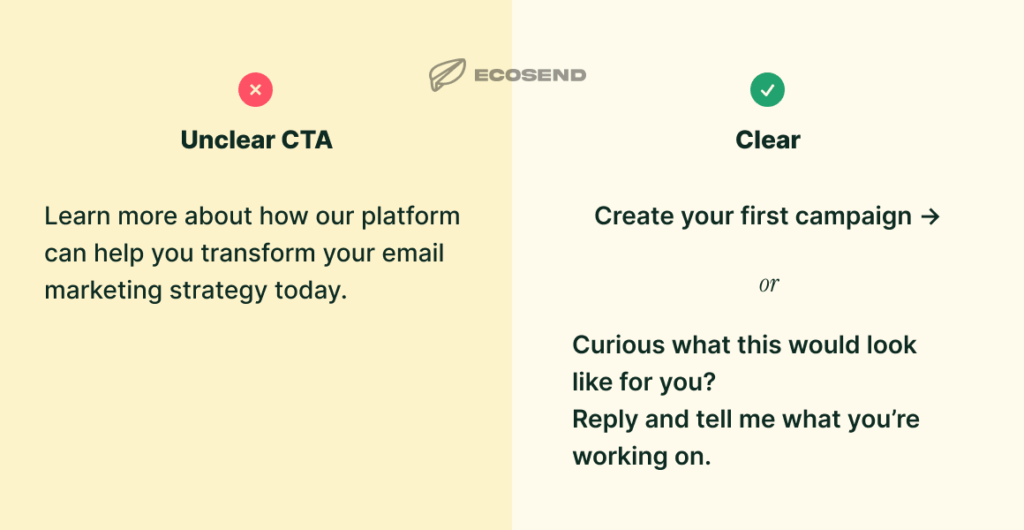 ECOSEND

Unclear CTA

Learn more about how our platform can help you transform your email marketing strategy today.

Clear

Create your first campaign →

or

Curious what this would look like for you?
Reply and tell me what you're working on.